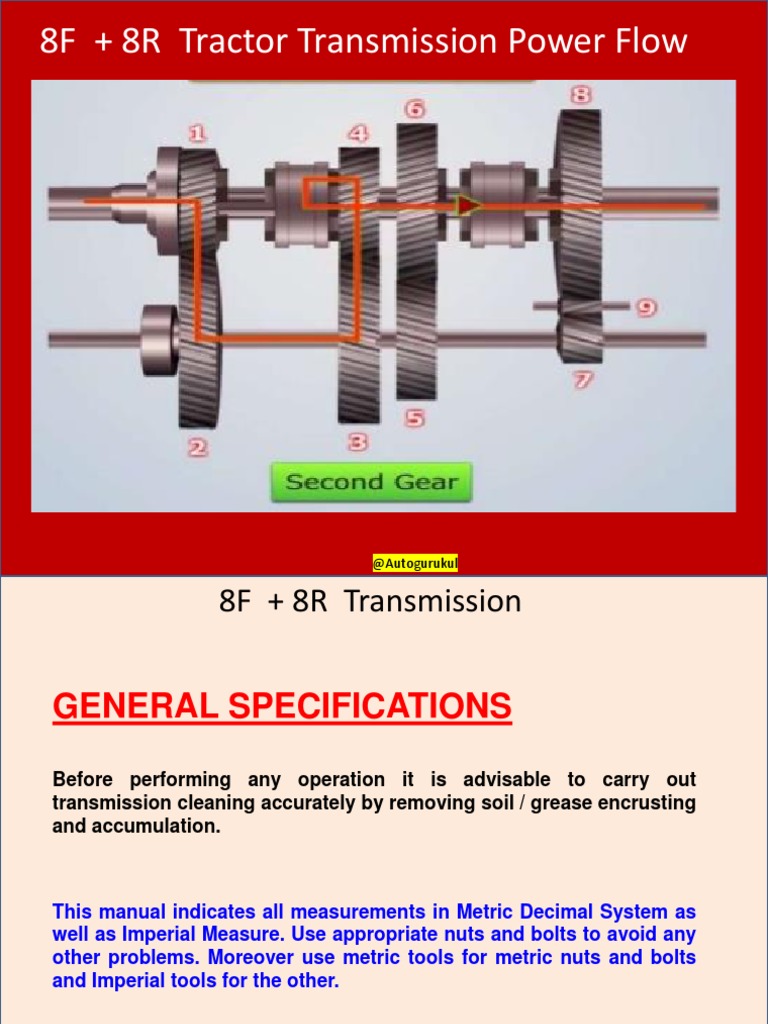 8F + 8R Tractor Transmission Power Flow

1

4

6

8

9

7

2

3

5

Second Gear

@Autogurukul

8F + 8R Transmission

GENERAL SPECIFICATIONS

Before performing any operation it is advisable to carry out transmission cleaning accurately by removing soil / grease encrusting and accumulation.

This manual indicates all measurements in Metric Decimal System as well as Imperial Measure. Use appropriate nuts and bolts to avoid any other problems. Moreover use metric tools for metric nuts and bolts and Imperial tools for the other.